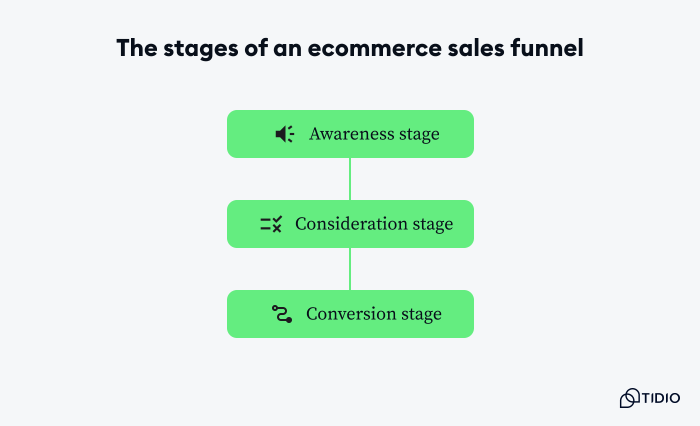 The stages of an ecommerce sales funnel

Awareness stage

Consideration stage

Conversion stage

TIDIO